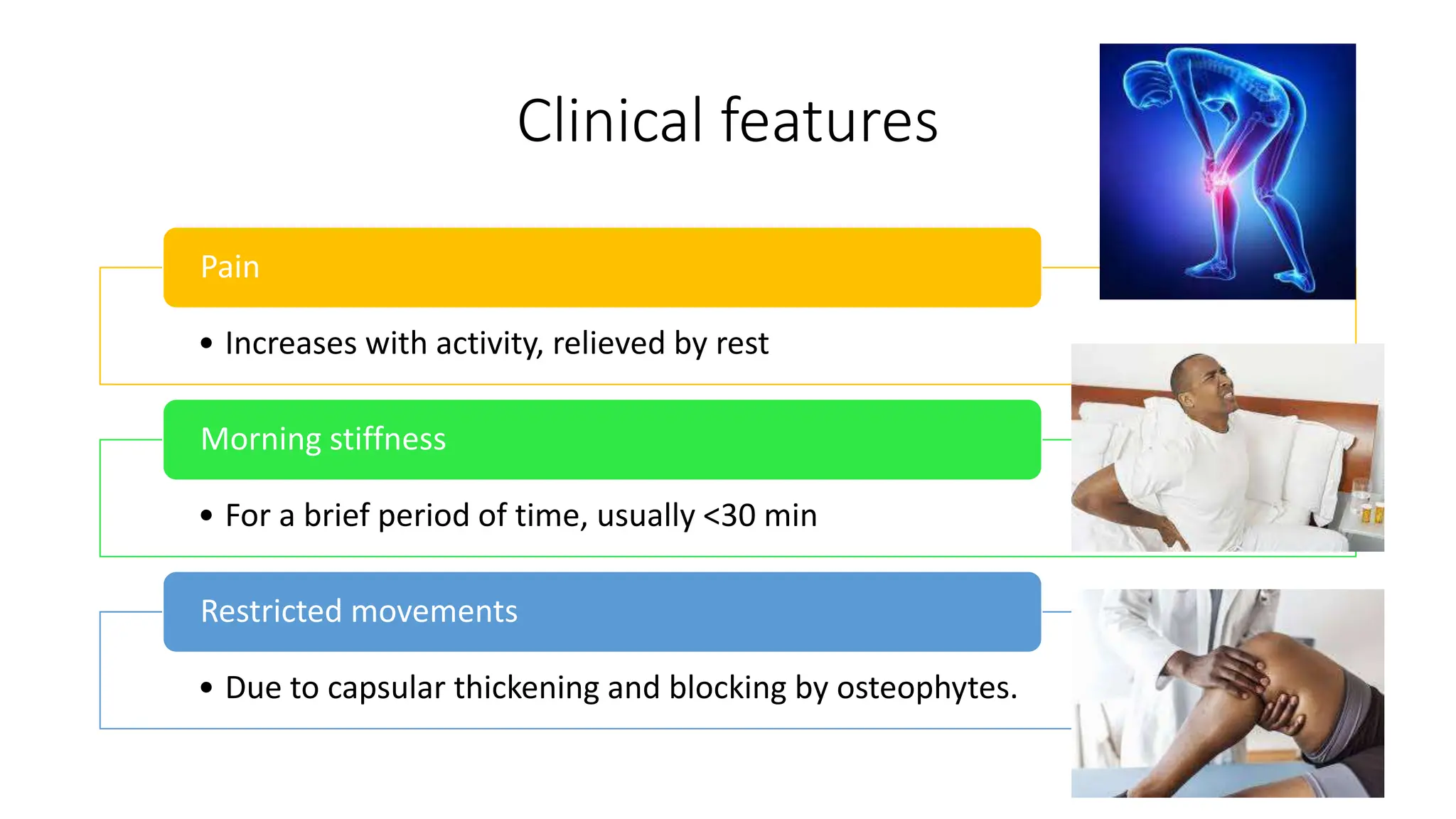 Clinical features

Pain

• Increases with activity, relieved by rest

Morning stiffness

• For a brief period of time, usually <30 min

Restricted movements

• Due to capsular thickening and blocking by osteophytes.